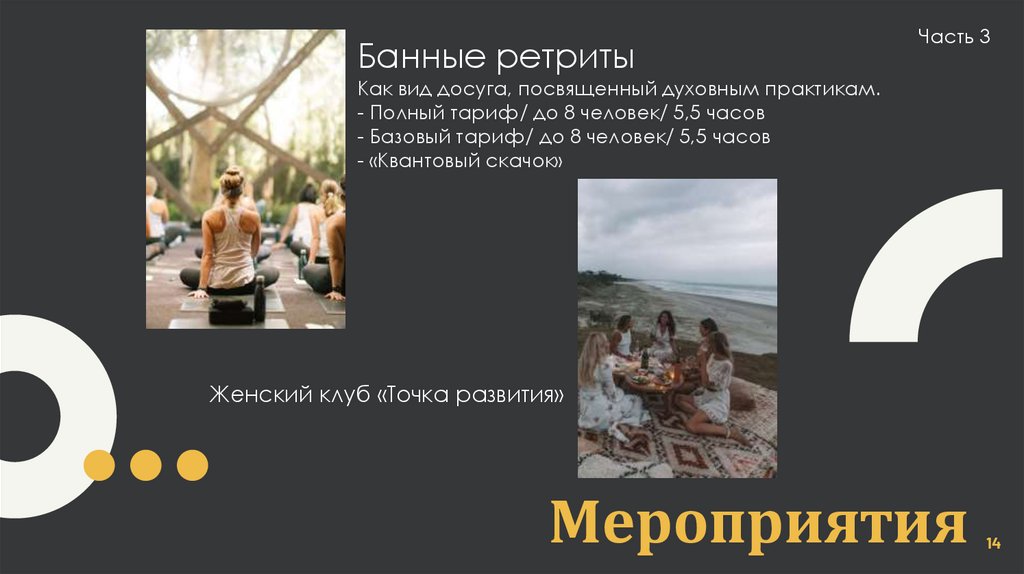 Часть 3

Банные ретриты

Как вид досуга, посвященный духовным практикам.
- Полный тариф/ до 8 человек/ 5,5 часов
- Базовый тариф/ до 8 человек/ 5,5 часов
- «Квантовый скачок»

Женский клуб «Точка развития»

Мероприятия

14